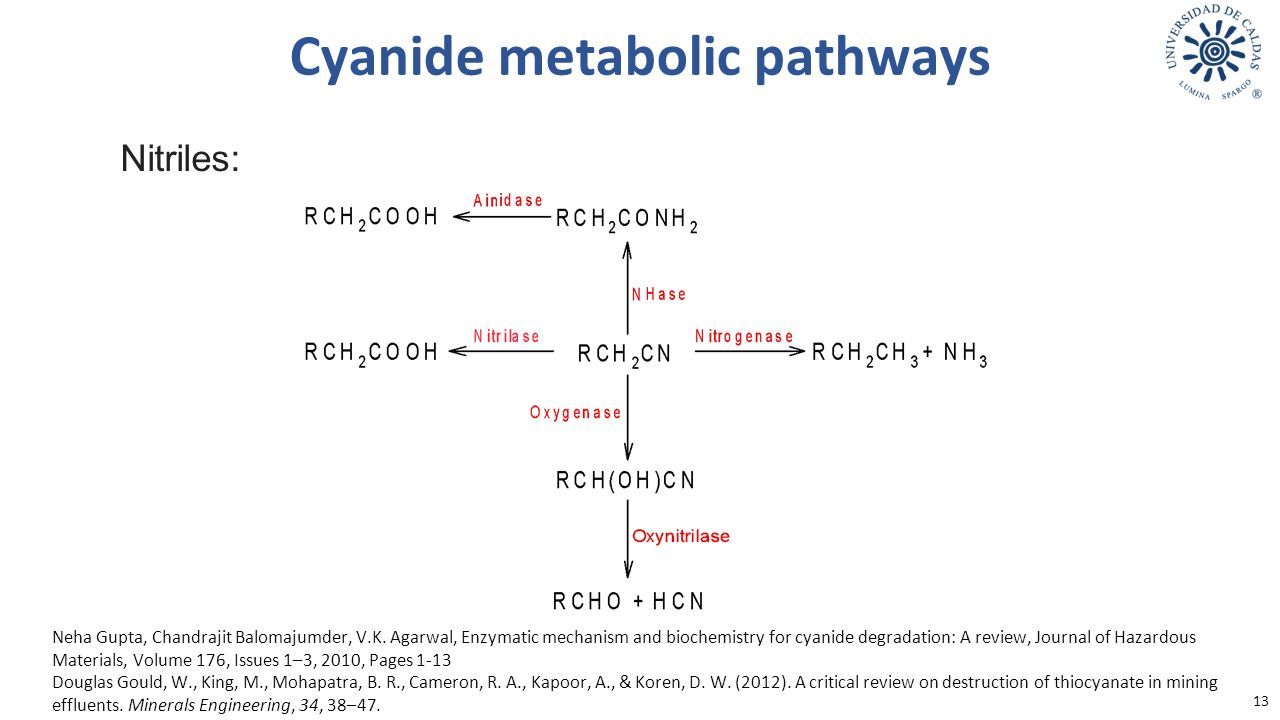 Cyanide metabolic pathways

UNIVERSIDAD DE CALDAS
LUMINA SPARGO ®

Nitriles:

$RCH_2COOH$ Ainidase $RCH_2CONH_2$

NHase

$RCH_2COOH$ Nitrilase $RCH_2CN$ Nitrogenase $RCH_2CH_3 + NH_3$

Oxygenase

$RCH(OH)CN$

Oxynitrilase

$RCHO + HCN$

Neha Gupta, Chandrajit Balomajumder, V.K. Agarwal, Enzymatic mechanism and biochemistry for cyanide degradation: A review, Journal of Hazardous Materials, Volume 176, Issues 1–3, 2010, Pages 1-13
Douglas Gould, W., King, M., Mohapatra, B. R., Cameron, R. A., Kapoor, A., & Koren, D. W. (2012). A critical review on destruction of thiocyanate in mining effluents. Minerals Engineering, 34, 38–47.

13